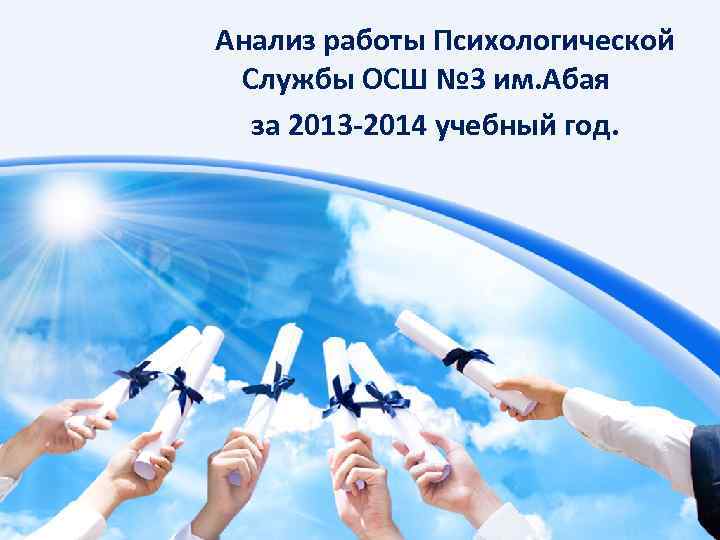 Анализ работы Психологической Службы ОСШ №3 им.Абая за 2013-2014 учебный год.